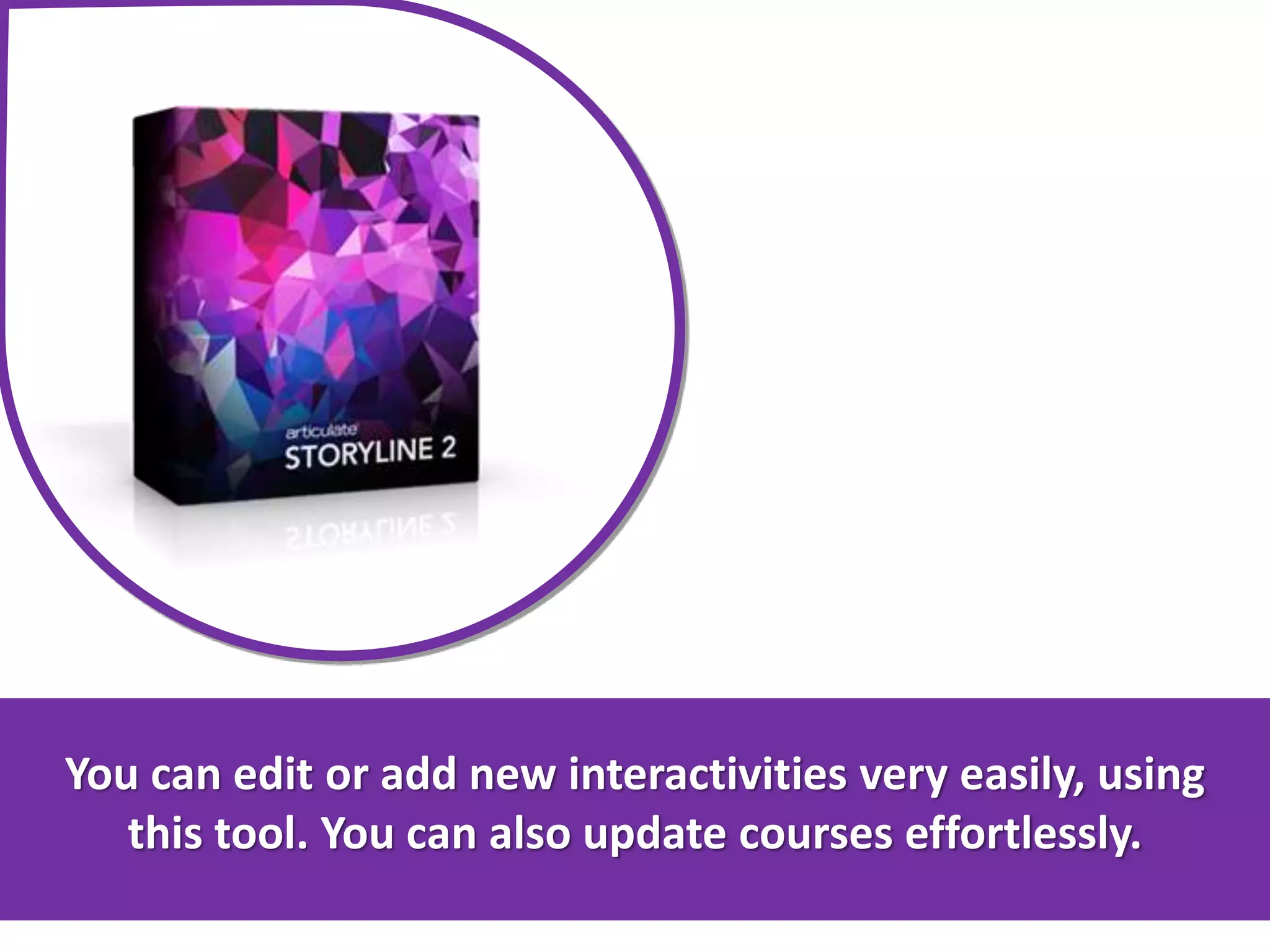 articulate
STORYLINE 2

You can edit or add new interactivities very easily, using this tool. You can also update courses effortlessly.